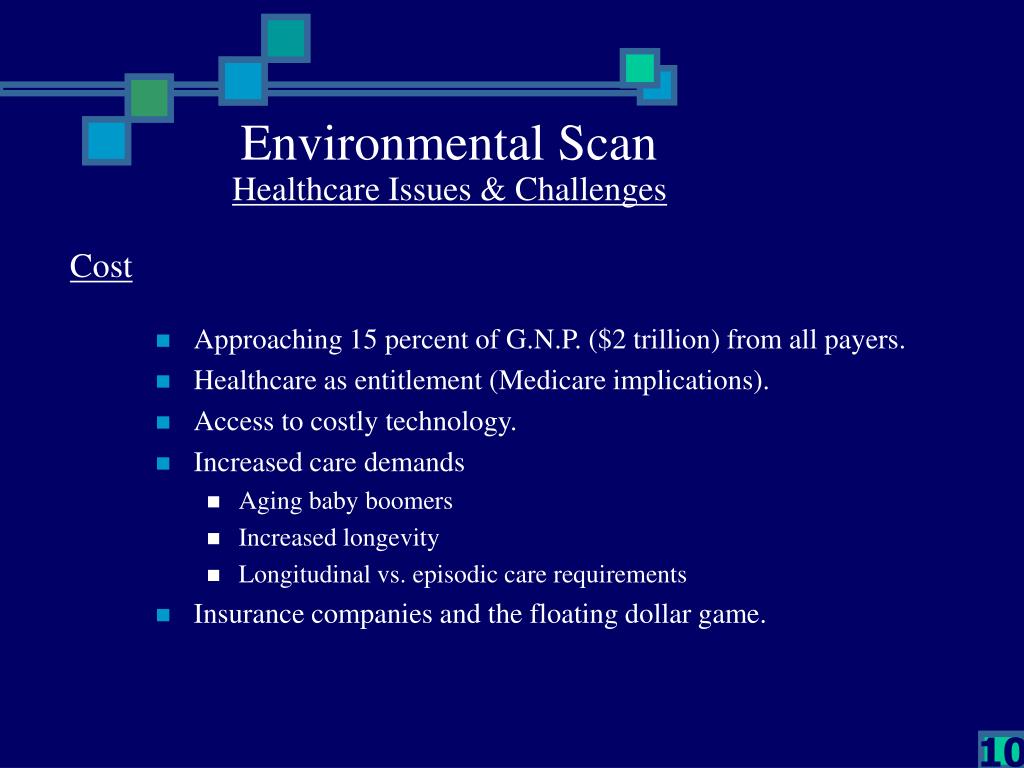 Environmental Scan
Healthcare Issues & Challenges

Cost

- Approaching 15 percent of G.N.P. (\$2 trillion) from all payers.
- Healthcare as entitlement (Medicare implications).
- Access to costly technology.
- Increased care demands
  - Aging baby boomers
  - Increased longevity
  - Longitudinal vs. episodic care requirements
- Insurance companies and the floating dollar game.

10